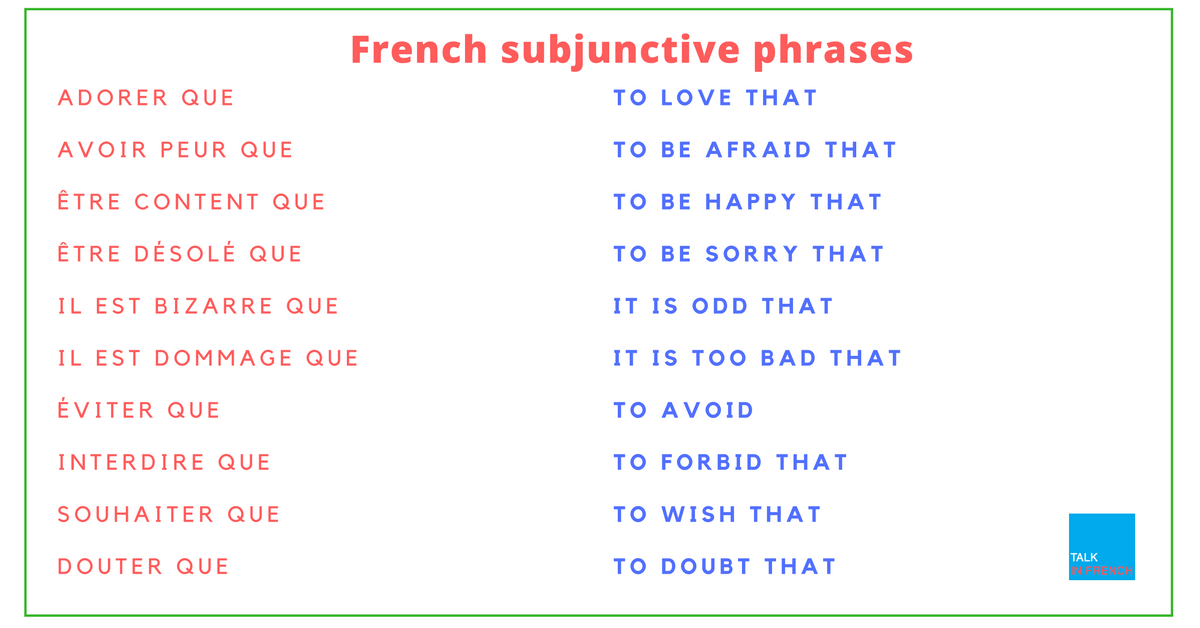 French subjunctive phrases

ADORER QUE

AVOIR PEUR QUE

ÊTRE CONTENT QUE

ÊTRE DÉSOLÉ QUE

IL EST BIZARRE QUE

IL EST DOMMAGE QUE

ÉVITER QUE

INTERDIRE QUE

SOUHAITER QUE

DOUTER QUE

TO LOVE THAT

TO BE AFRAID THAT

TO BE HAPPY THAT

TO BE SORRY THAT

IT IS ODD THAT

IT IS TOO BAD THAT

TO AVOID

TO FORBID THAT

TO WISH THAT

TO DOUBT THAT

TALK IN FRENCH